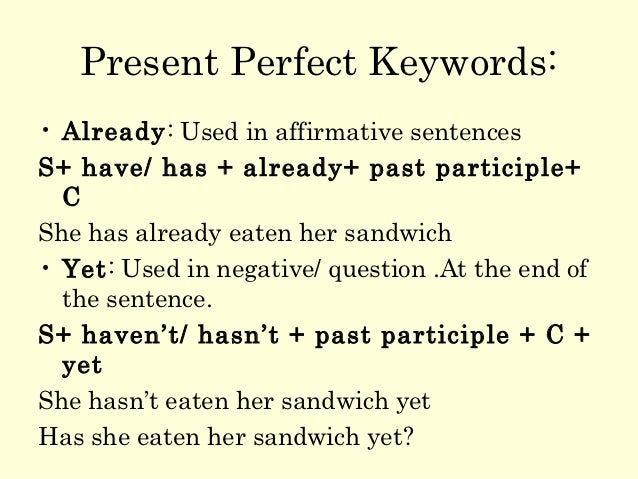 Present Perfect Keywords:

• Already: Used in affirmative sentences

S+ have/ has + already+ past participle+ C

She has already eaten her sandwich

• Yet: Used in negative/ question .At the end of the sentence.

S+ haven't/ hasn't + past participle + C + yet

She hasn't eaten her sandwich yet

Has she eaten her sandwich yet?